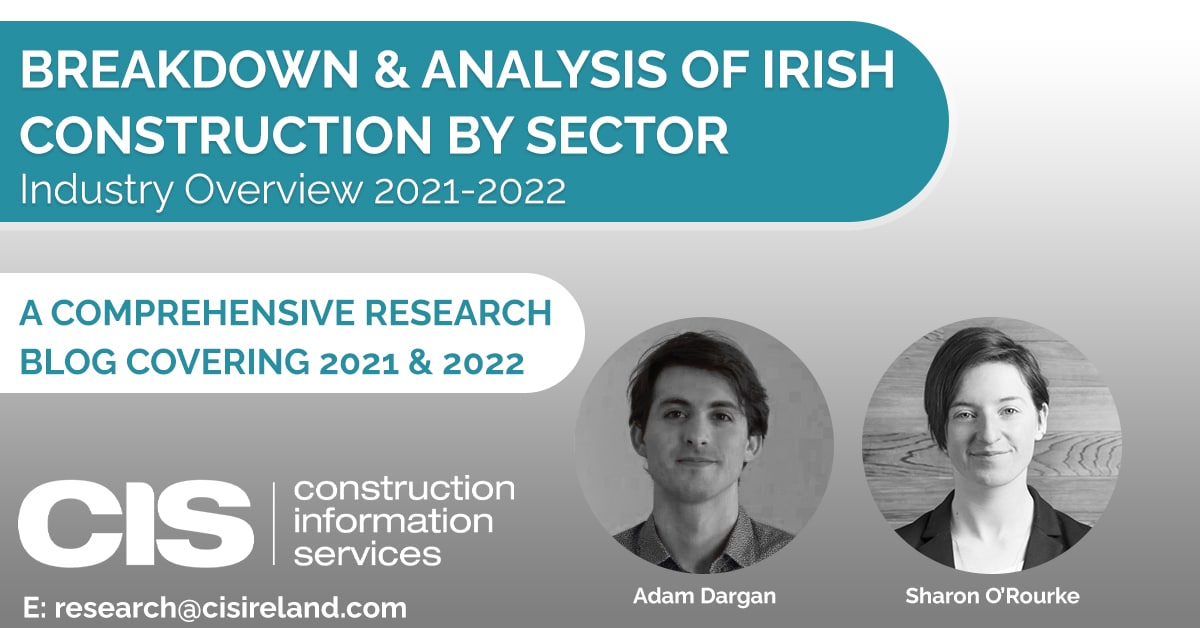 BREAKDOWN & ANALYSIS OF IRISH CONSTRUCTION BY SECTOR
Industry Overview 2021-2022

A COMPREHENSIVE RESEARCH BLOG COVERING 2021 & 2022

CIS construction information services

E: research@cisireland.com

Adam Dargan

Sharon O'Rourke